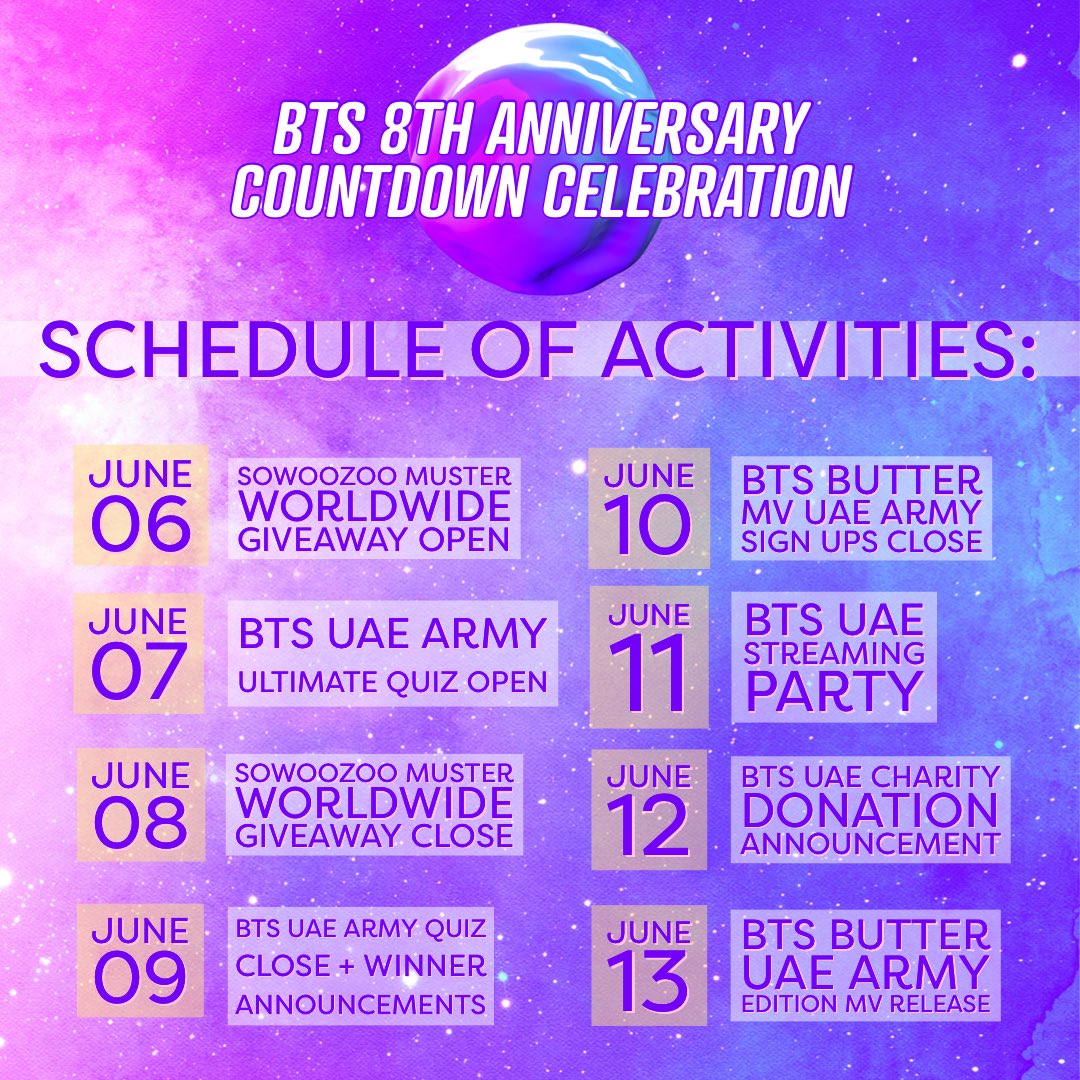 BTS 8TH ANNIVERSARY COUNTDOWN CELEBRATION

SCHEDULE OF ACTIVITIES:

JUNE 06
SOWOOZOO MUSTER WORLDWIDE GIVEAWAY OPEN

JUNE 07
BTS UAE ARMY ULTIMATE QUIZ OPEN

JUNE 08
SOWOOZOO MUSTER WORLDWIDE GIVEAWAY CLOSE

JUNE 09
BTS UAE ARMY QUIZ CLOSE + WINNER ANNOUNCEMENTS

JUNE 10
BTS BUTTER MV UAE ARMY SIGN UPS CLOSE

JUNE 11
BTS UAE STREAMING PARTY

JUNE 12
BTS UAE CHARITY DONATION ANNOUNCEMENT

JUNE 13
BTS BUTTER UAE ARMY EDITION MV RELEASE